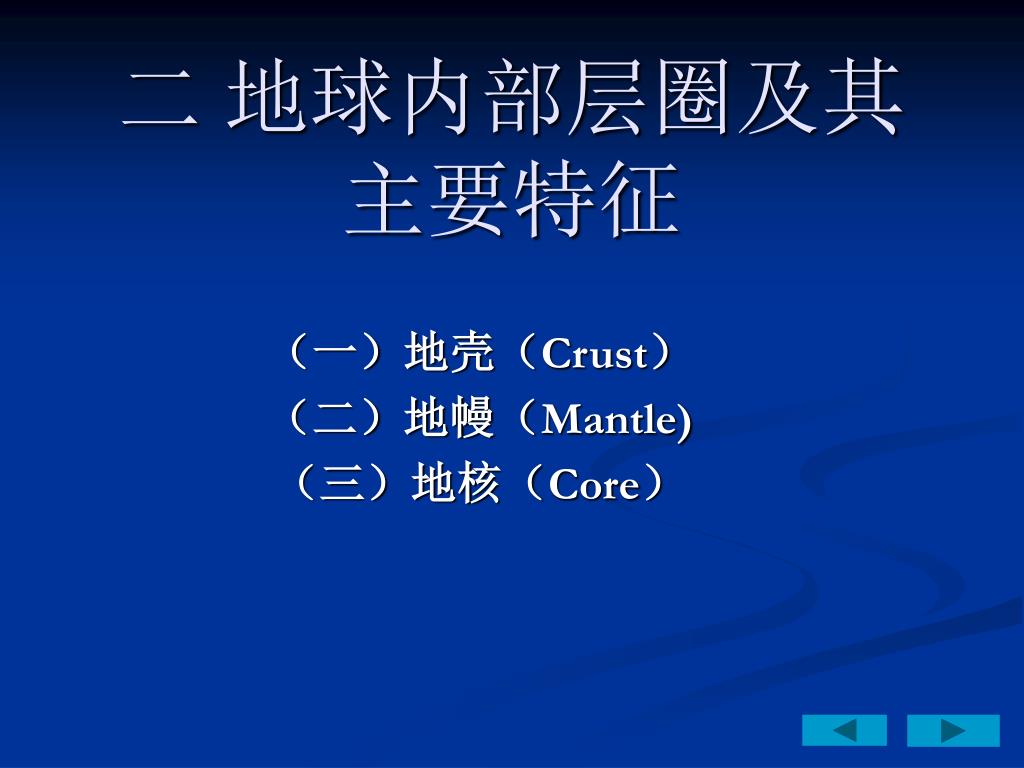 二 地球内部层圈及其主要特征

（一）地壳（Crust）
（二）地幔（Mantle)
（三）地核（Core）